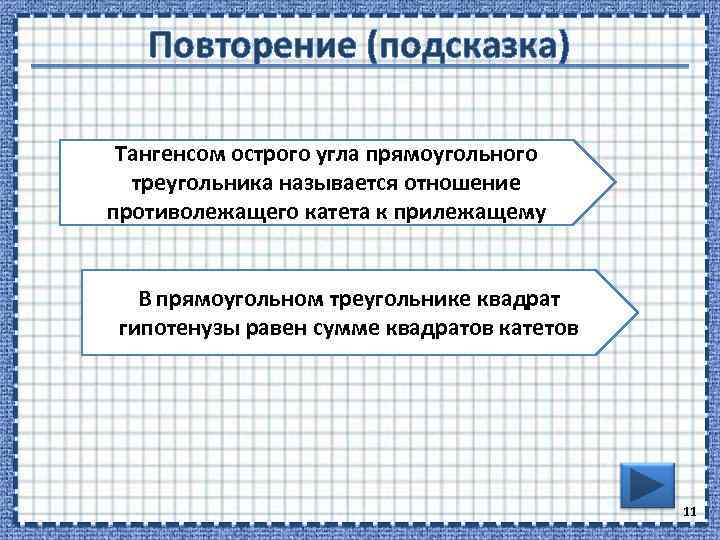 Повторение (подсказка)

Тангенсом острого угла прямоугольного треугольника называется отношение противолежащего катета к прилежащему

В прямоугольном треугольнике квадрат гипотенузы равен сумме квадратов катетов

11